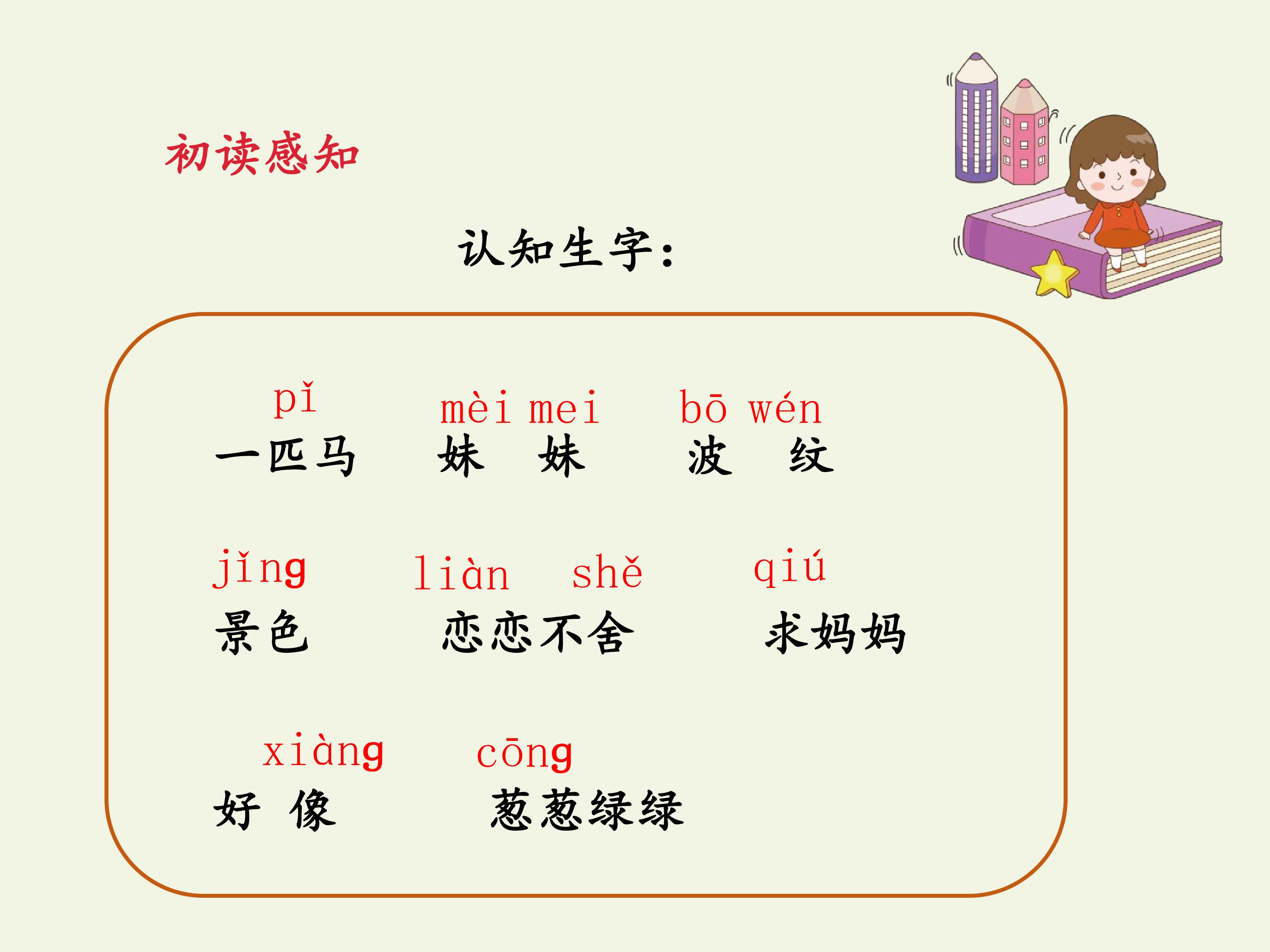 初读感知

认知生字：

pǐ mèi mei bō wén
一匹马 妹 妹 波 纹

jǐng liàn shě qiú
景色 恋恋不舍 求妈妈

xiàng cōng
好 像 葱葱绿绿